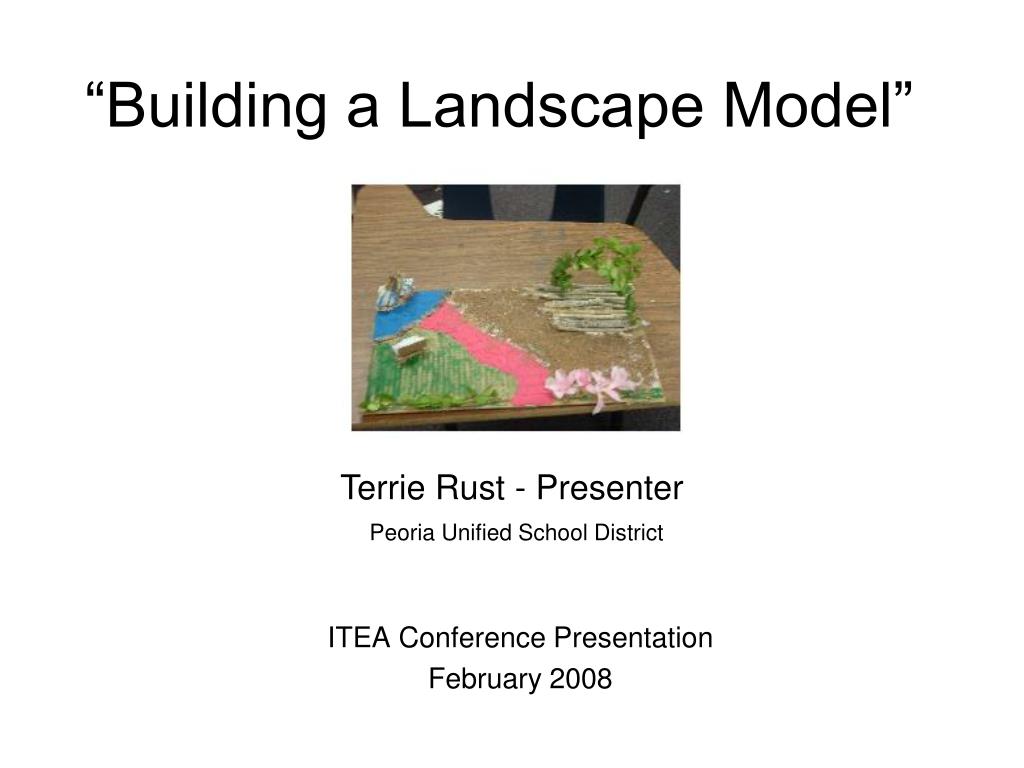 “Building a Landscape Model”

Terrie Rust - Presenter

Peoria Unified School District

ITEA Conference Presentation
February 2008